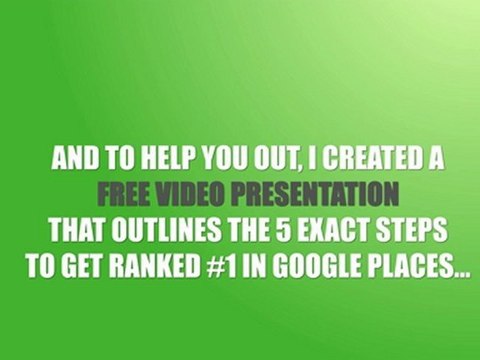 AND TO HELP YOU OUT, I CREATED A FREE VIDEO PRESENTATION THAT OUTLINES THE 5 EXACT STEPS TO GET RANKED #1 IN GOOGLE PLACES...